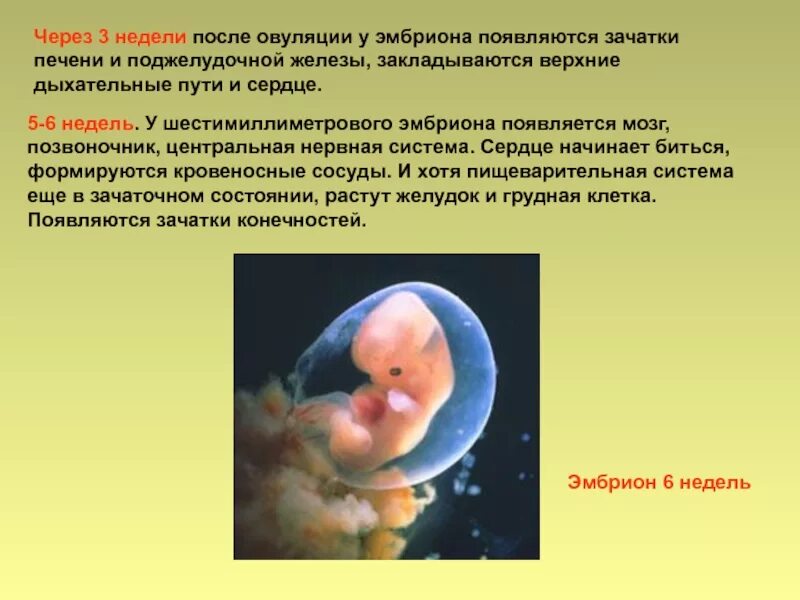 Через 3 недели после овуляции у эмбриона появляются зачатки печени и поджелудочной железы, закладываются верхние дыхательные пути и сердце.

5-6 недель. У шестимиллиметрового эмбриона появляется мозг, позвоночник, центральная нервная система. Сердце начинает биться, формируются кровеносные сосуды. И хотя пищеварительная система еще в зачаточном состоянии, растут желудок и грудная клетка. Появляются зачатки конечностей.

Эмбрион 6 недель